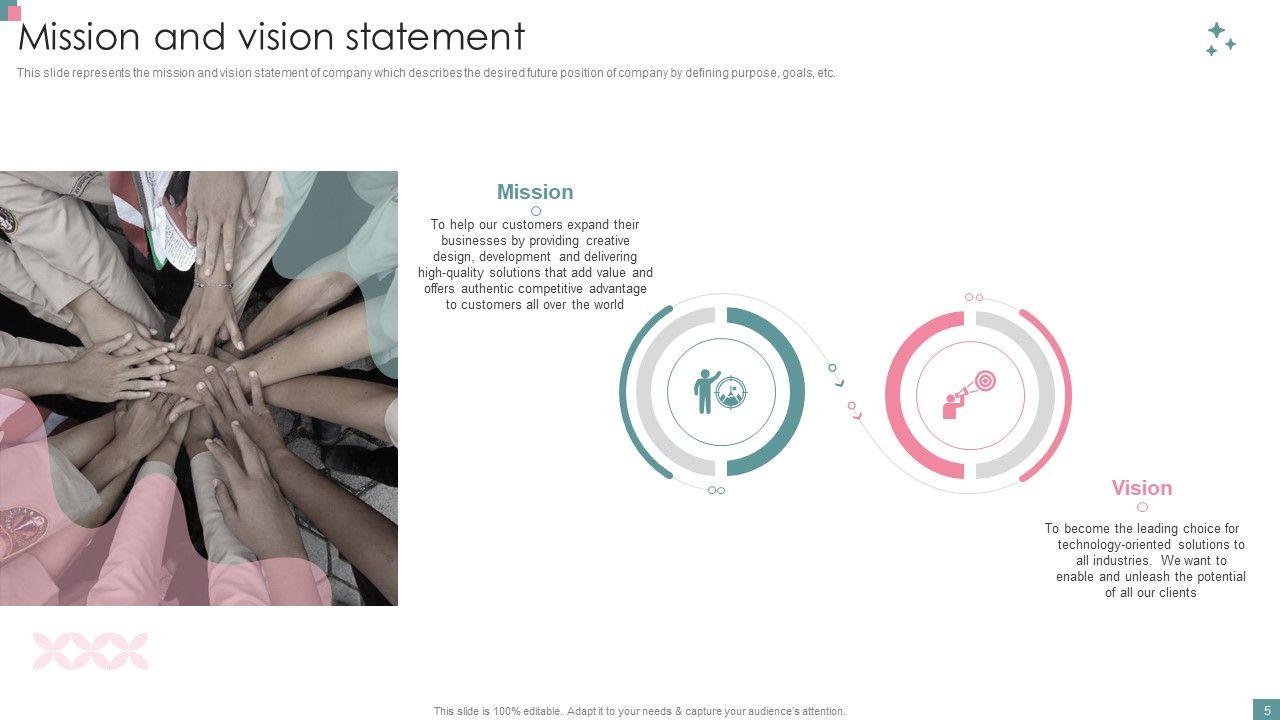 Mission and vision statement

This slide represents the mission and vision statement of company which describes the desired future position of company by defining purpose, goals, etc.

Mission

To help our customers expand their businesses by providing creative design, development and delivering high-quality solutions that add value and offers authentic competitive advantage to customers all over the world

Vision

To become the leading choice for technology-oriented solutions to all industries. We want to enable and unleash the potential of all our clients

This slide is 100% editable. Adapt it to your needs & capture your audience's attention.

5